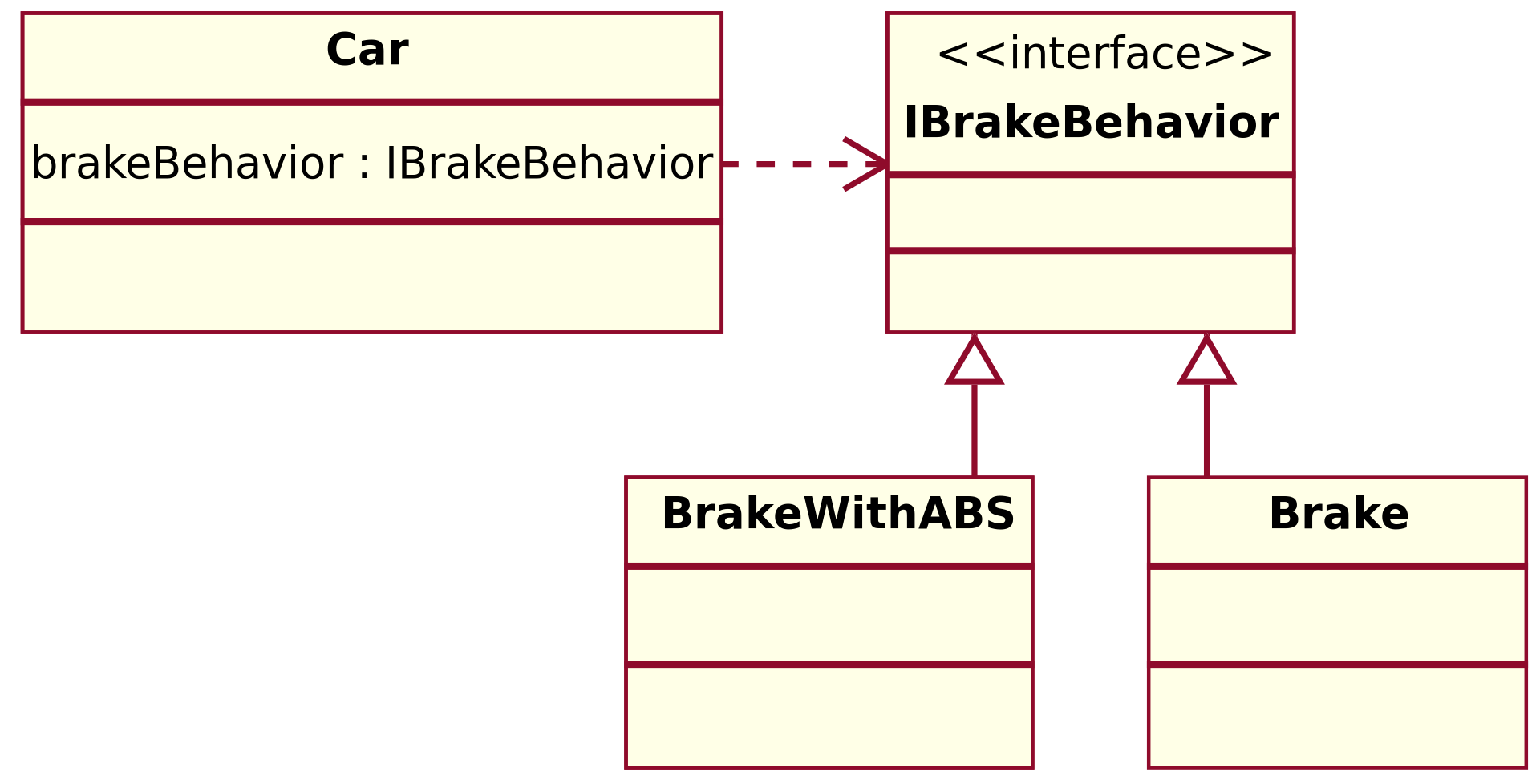 Car

brakeBehavior : IBrakeBehavior

<<interface>>
IBrakeBehavior

BrakeWithABS

Brake